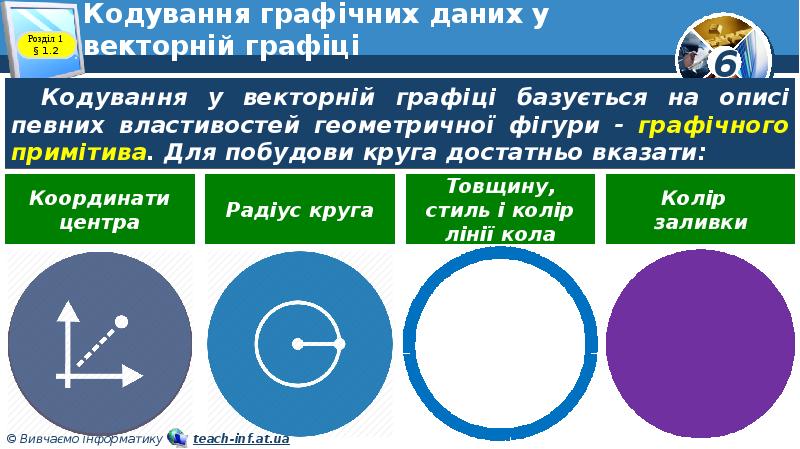 Розділ 1 § 1.2

Кодування графічних даних у векторній графіці

6

Кодування у векторній графіці базується на описі певних властивостей геометричної фігури - графічного примітива. Для побудови круга достатньо вказати:

Координати центра

Радіус круга

Товщину, стиль і колір лінії кола

Колір заливки

© Вивчаємо інформатику teach-inf.at.ua